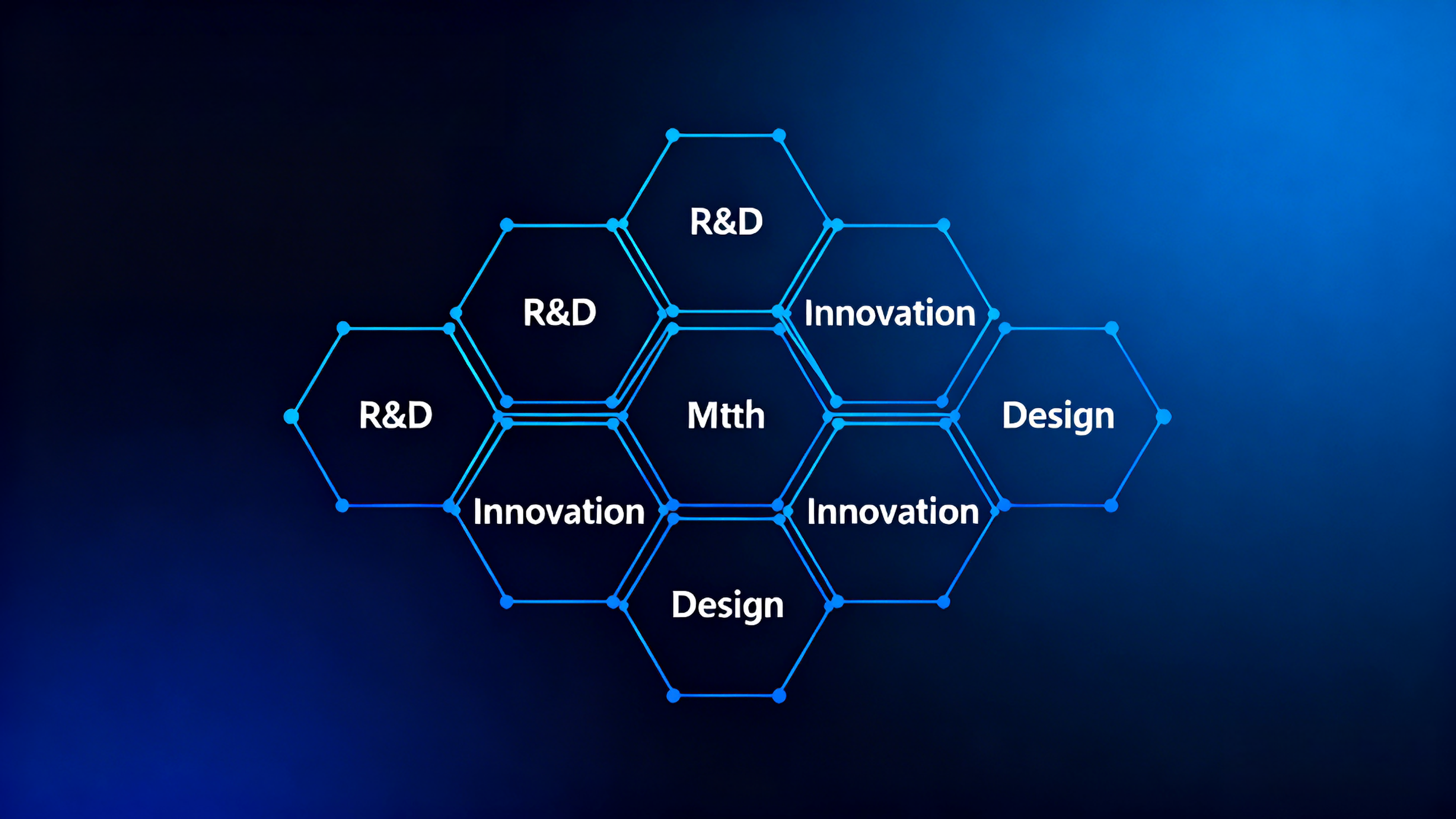 R&D

R&D

Innovation

R&D

Mtth

Design

Innovation

Innovation

Design